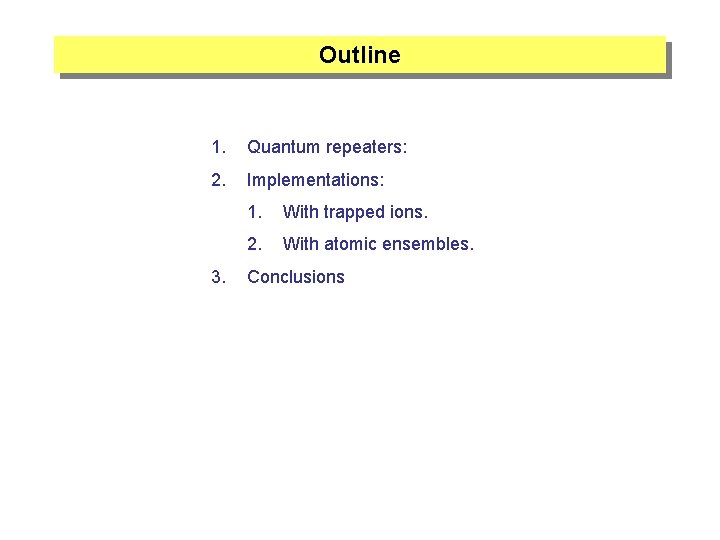 Outline

1. Quantum repeaters:
2. Implementations:
   1. With trapped ions.
   2. With atomic ensembles.
3. Conclusions